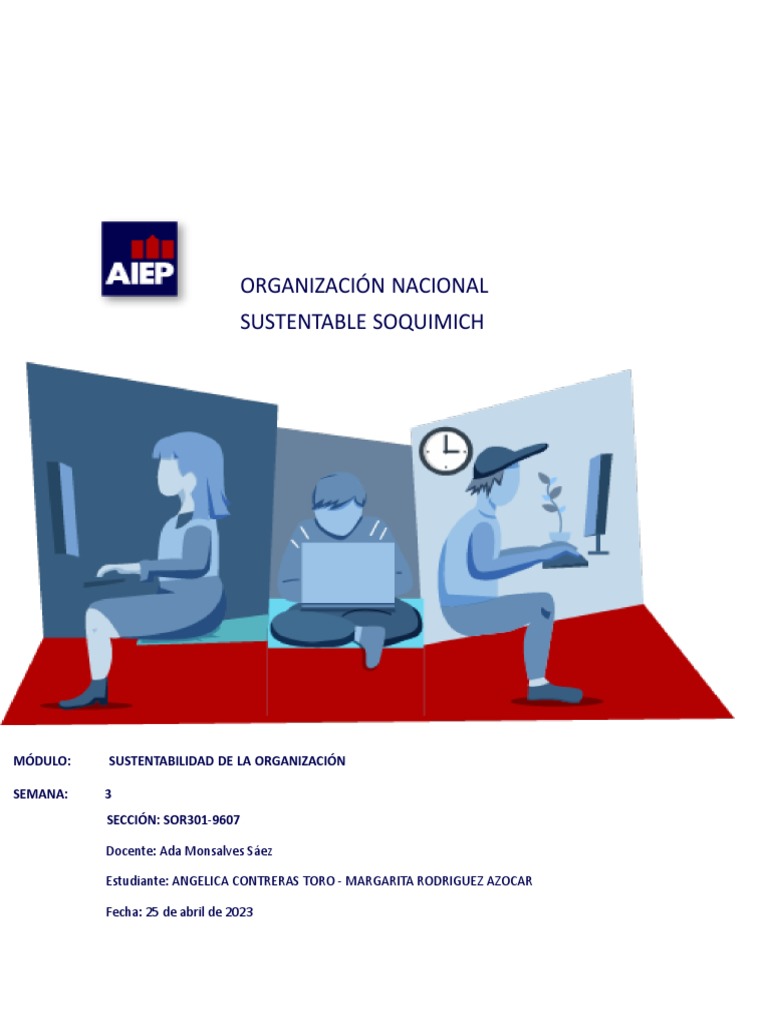 AIEP

ORGANIZACIÓN NACIONAL SUSTENTABLE SOQUIMICH

MÓDULO: SUSTENTABILIDAD DE LA ORGANIZACIÓN

SEMANA: 3

SECCIÓN: SOR301-9607

Docente: Ada Monsalves Sáez

Estudiante: ANGELICA CONTRERAS TORO - MARGARITA RODRIGUEZ AZOCAR

Fecha: 25 de abril de 2023